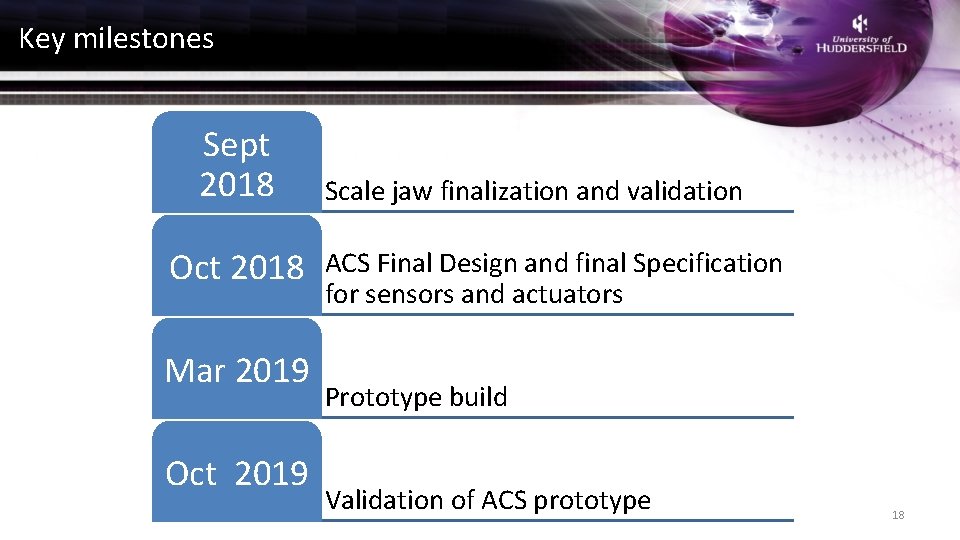 Key milestones

University of HUDDERSFIELD

Sept 2018

Scale jaw finalization and validation

Oct 2018

ACS Final Design and final Specification for sensors and actuators

Mar 2019

Prototype build

Oct 2019

Validation of ACS prototype

18